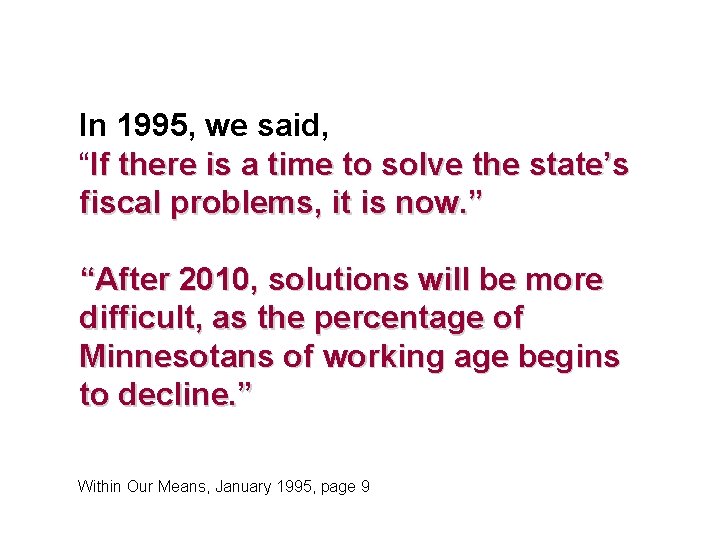 In 1995, we said,
“If there is a time to solve the state’s fiscal problems, it is now.”

“After 2010, solutions will be more difficult, as the percentage of Minnesotans of working age begins to decline.”

Within Our Means, January 1995, page 9